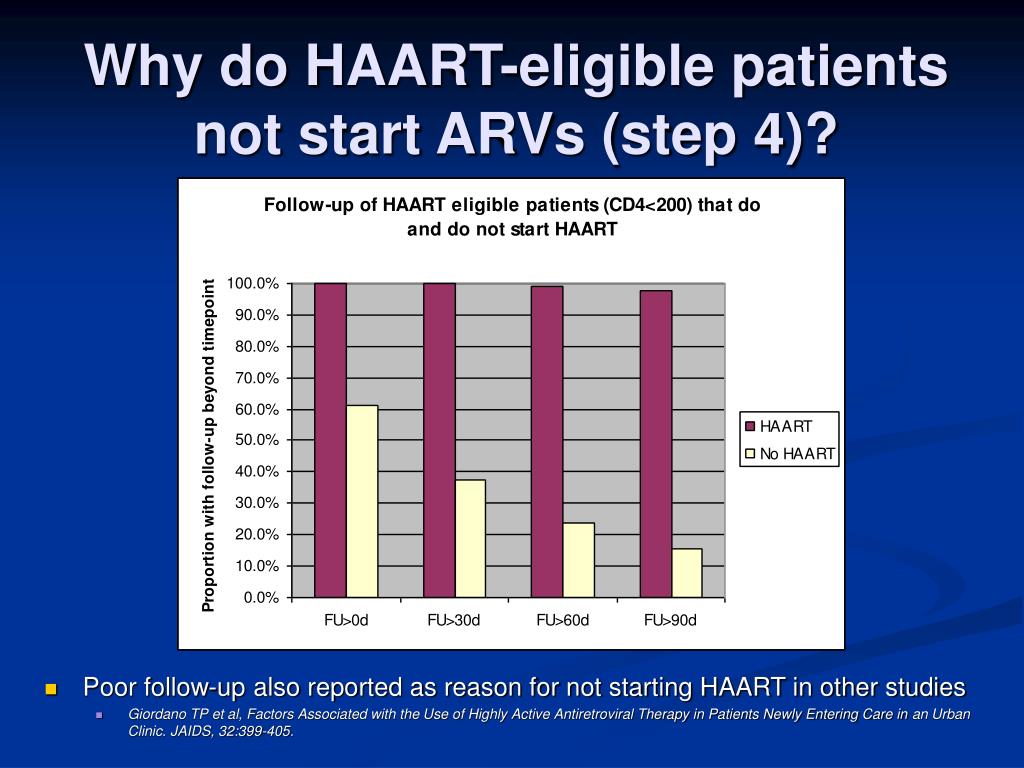 Why do HAART-eligible patients not start ARVs (step 4)?

Follow-up of HAART eligible patients (CD4<200) that do and do not start HAART

Proportion with follow-up beyond timepoint

100.0%
90.0%
80.0%
70.0%
60.0%
50.0%
40.0%
30.0%
20.0%
10.0%
0.0%

FU>0d FU>30d FU>60d FU>90d

HAART
No HAART

Poor follow-up also reported as reason for not starting HAART in other studies

Giordano TP et al, Factors Associated with the Use of Highly Active Antiretroviral Therapy in Patients Newly Entering Care in an Urban Clinic. JAIDS, 32:399-405.